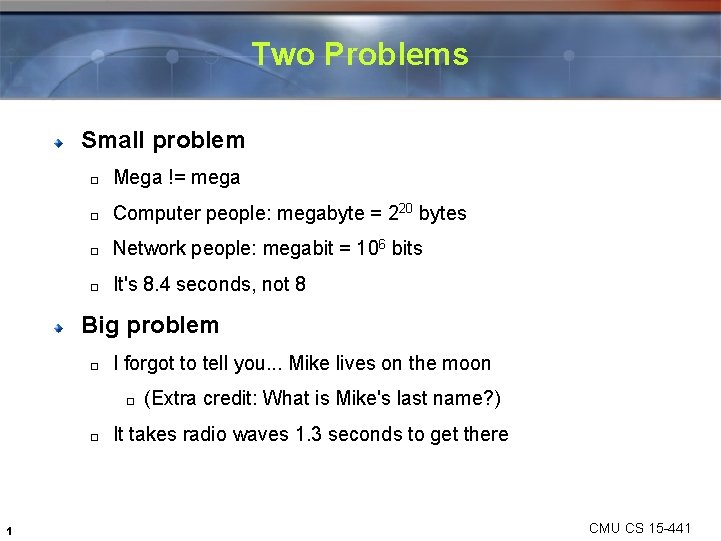 Two Problems

Small problem

Mega != mega

Computer people: megabyte = $2^{20}$ bytes

Network people: megabit = $10^6$ bits

It's 8.4 seconds, not 8

Big problem

I forgot to tell you... Mike lives on the moon

(Extra credit: What is Mike's last name?)

It takes radio waves 1.3 seconds to get there

1

CMU CS 15-441